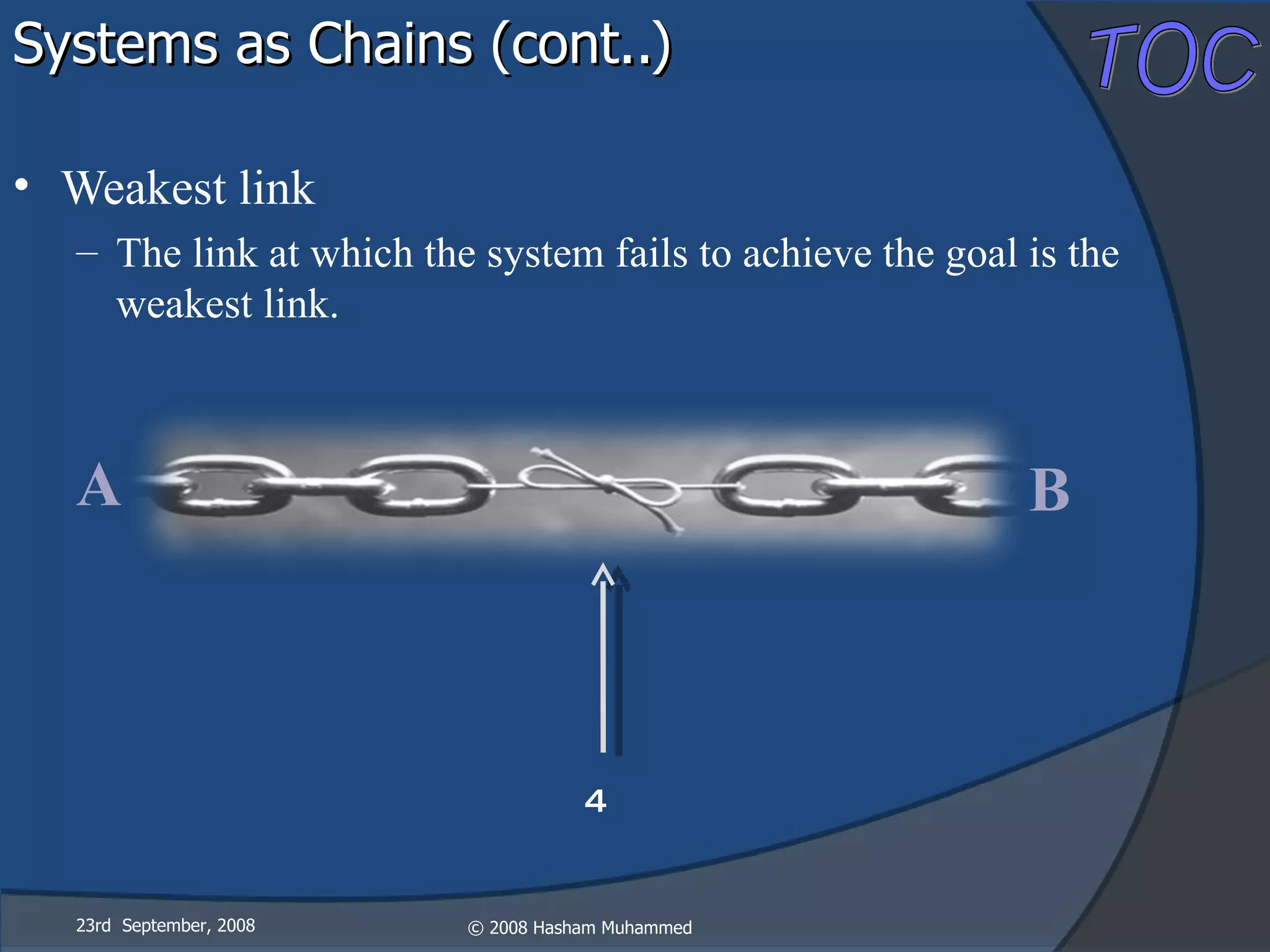 Systems as Chains (cont..)

TOC

• Weakest link
– The link at which the system fails to achieve the goal is the weakest link.

A

B

4

23rd September, 2008

© 2008 Hasham Muhammed